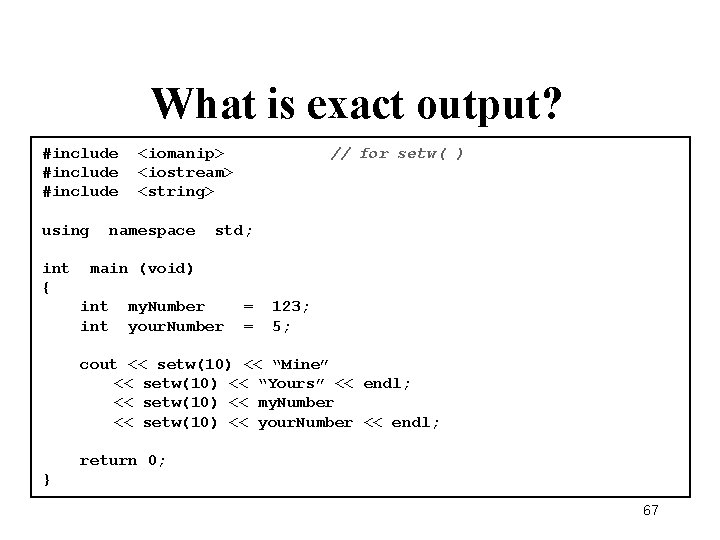 What is exact output?

#include <iomanip> // for setw( )
#include <iostream>
#include <string>

using namespace std;

int main (void)
{
int myNumber = 123;
int yourNumber = 5;

cout << setw(10) << “Mine”
<< setw(10) << “Yours” << endl;
<< setw(10) << myNumber
<< setw(10) << yourNumber << endl;

return 0;
}

67